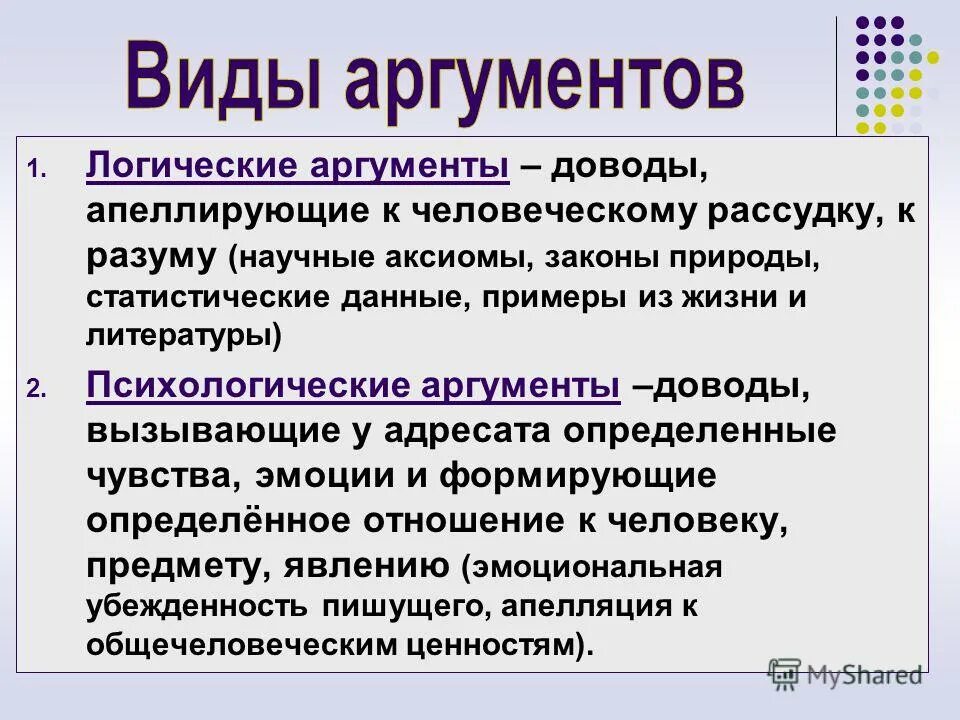 Виды аргументов

1. Логические аргументы – доводы, апеллирующие к человеческому рассудку, к разуму (научные аксиомы, законы природы, статистические данные, примеры из жизни и литературы)

2. Психологические аргументы –доводы, вызывающие у адресата определенные чувства, эмоции и формирующие определённое отношение к человеку, предмету, явлению (эмоциональная убежденность пишущего, апелляция к общечеловеческим ценностям).

MyShared